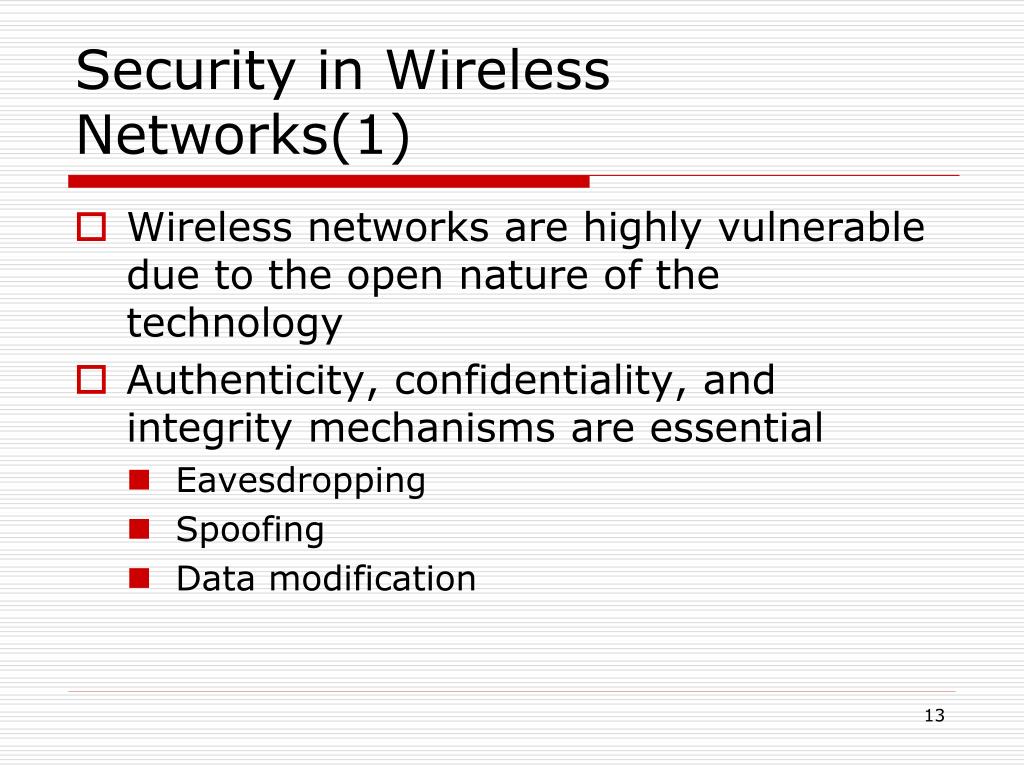 Security in Wireless Networks(1)

Wireless networks are highly vulnerable due to the open nature of the technology

Authenticity, confidentiality, and integrity mechanisms are essential

Eavesdropping

Spoofing

Data modification

13